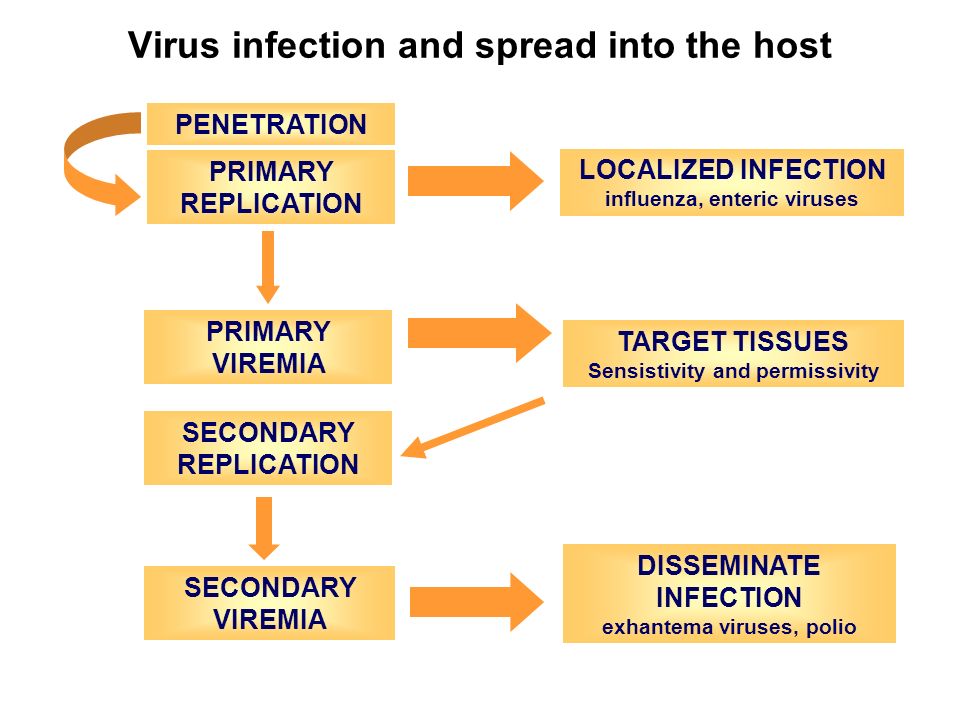 Virus infection and spread into the host

PENETRATION

PRIMARY REPLICATION

LOCALIZED INFECTION
influenza, enteric viruses

PRIMARY VIREMIA

TARGET TISSUES
Sensistivity and permissivity

SECONDARY REPLICATION

SECONDARY VIREMIA

DISSEMINATE INFECTION
exhantema viruses, polio